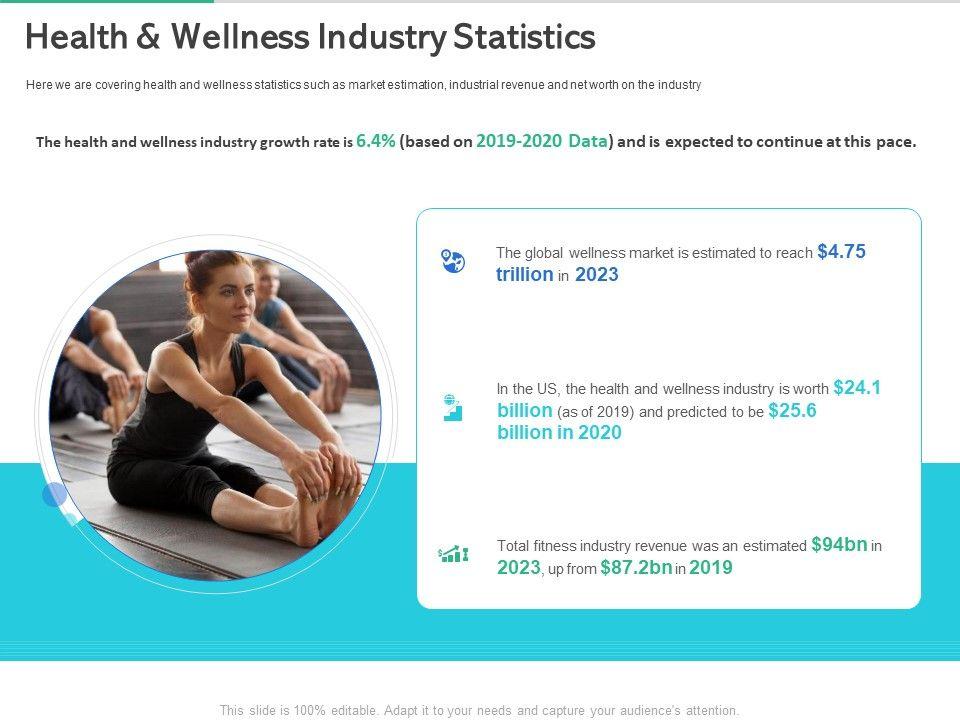 Health & Wellness Industry Statistics

Here we are covering health and wellness statistics such as market estimation, industrial revenue and net worth on the industry

The health and wellness industry growth rate is 6.4% (based on 2019-2020 Data) and is expected to continue at this pace.

The global wellness market is estimated to reach $4.75 trillion in 2023

In the US, the health and wellness industry is worth $24.1 billion (as of 2019) and predicted to be $25.6 billion in 2020

Total fitness industry revenue was an estimated $94bn in 2023, up from $87.2bn in 2019

This slide is 100% editable. Adapt it to your needs and capture your audience's attention.